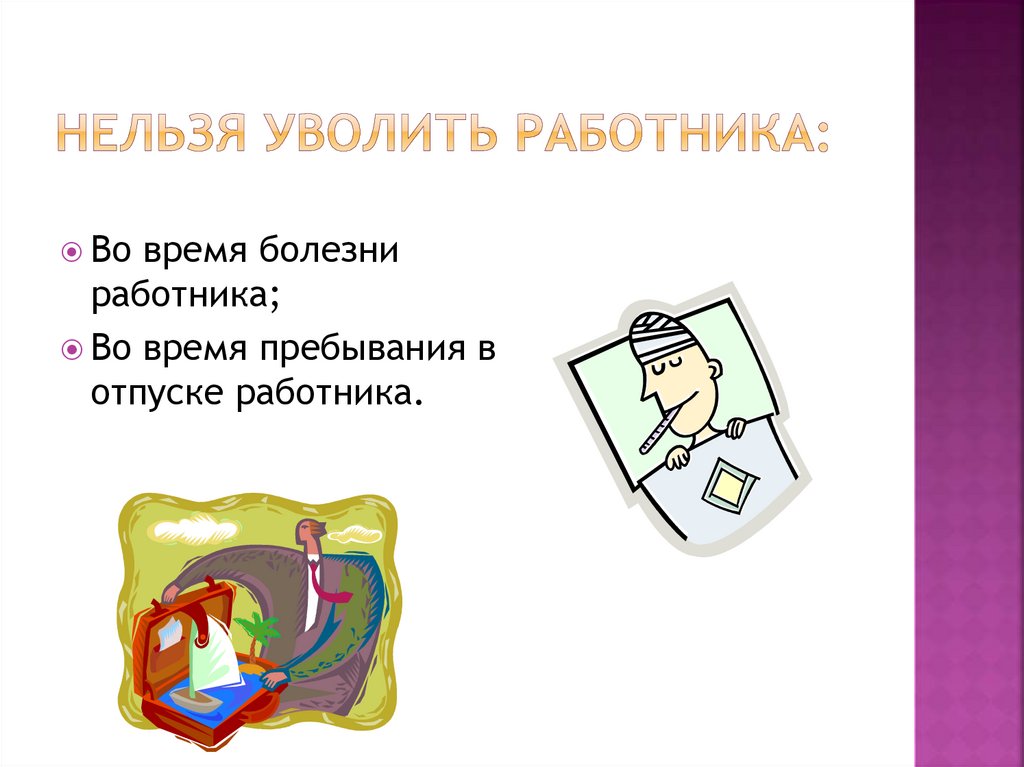 НЕЛЬЗЯ УВОЛИТЬ РАБОТНИКА:

Во время болезни работника;

Во время пребывания в отпуске работника.